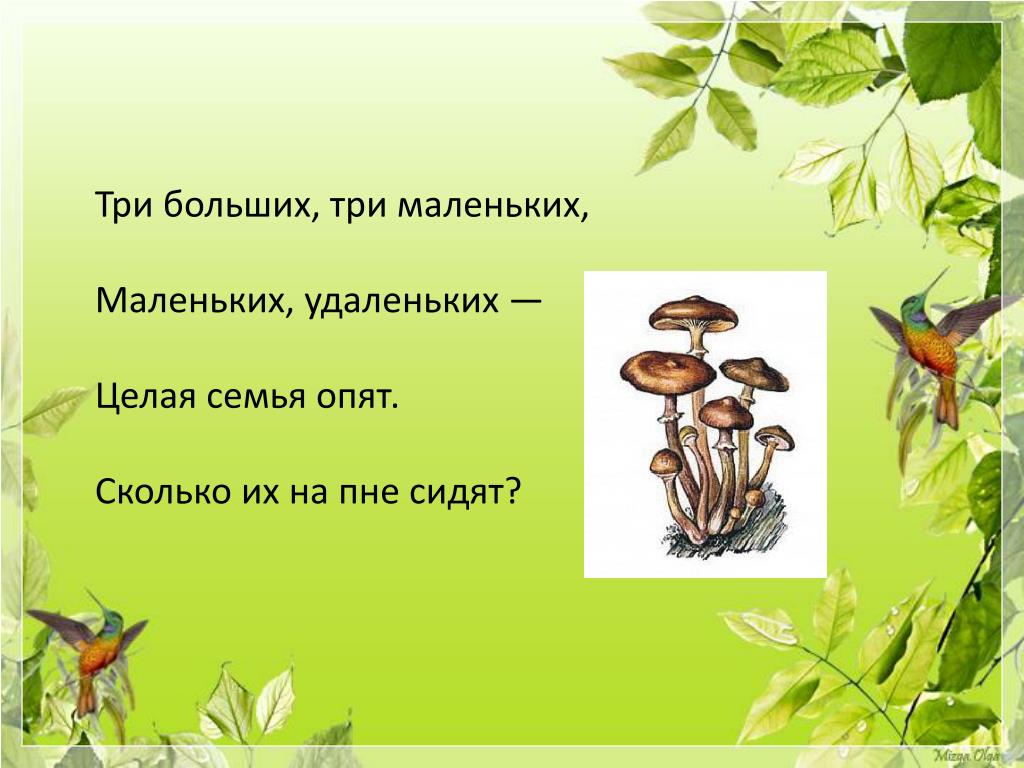 Три больших, три маленьких,

Маленьких, удаленьких —

Целая семья опят.

Сколько их на пне сидят?

Mizga Olga